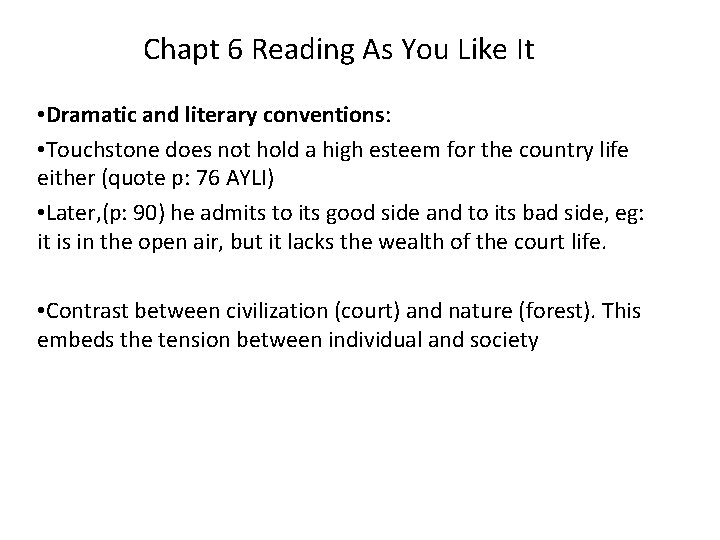 Chapt 6 Reading As You Like It

•Dramatic and literary conventions:

•Touchstone does not hold a high esteem for the country life either (quote p: 76 AYLI)

•Later,(p: 90) he admits to its good side and to its bad side, eg: it is in the open air, but it lacks the wealth of the court life.

•Contrast between civilization (court) and nature (forest). This embeds the tension between individual and society